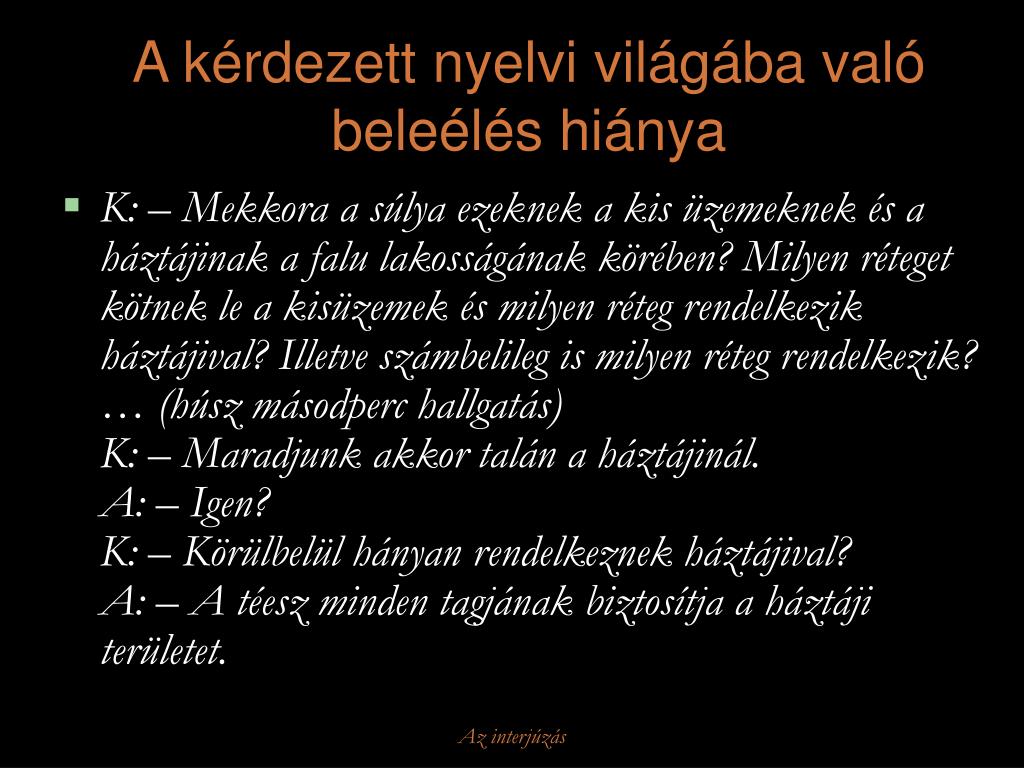 A kérdezett nyelvi világába való beleélés hiánya

K: – Mekkora a súlya ezeknek a kis üzemeknek és a háztájinak a falu lakosságának körében? Milyen réteget kötnek le a kisüzemek és milyen réteg rendelkezik háztájival? Illetve számbelileg is milyen réteg rendelkezik? … (húsz másodperc hallgatás)
K: – Maradjunk akkor talán a háztájinál.
A: – Igen?
K: – Körülbelül hányan rendelkeznek háztájival?
A: – A téesz minden tagjának biztosítja a háztáji területet.

Az interjúzás